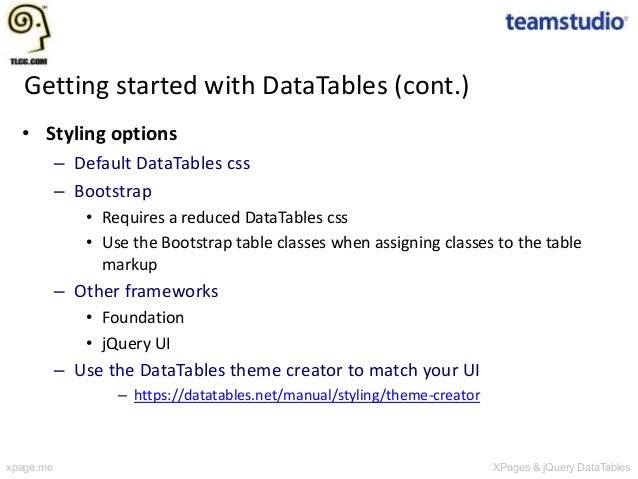 TLCC.COM

teamstudio

Getting started with DataTables (cont.)

• Styling options
 – Default DataTables css
 – Bootstrap
  • Requires a reduced DataTables css
  • Use the Bootstrap table classes when assigning classes to the table markup
 – Other frameworks
  • Foundation
  • jQuery UI
 – Use the DataTables theme creator to match your UI
  – https://datatables.net/manual/styling/theme-creator

xpage.me

XPages & jQuery DataTables